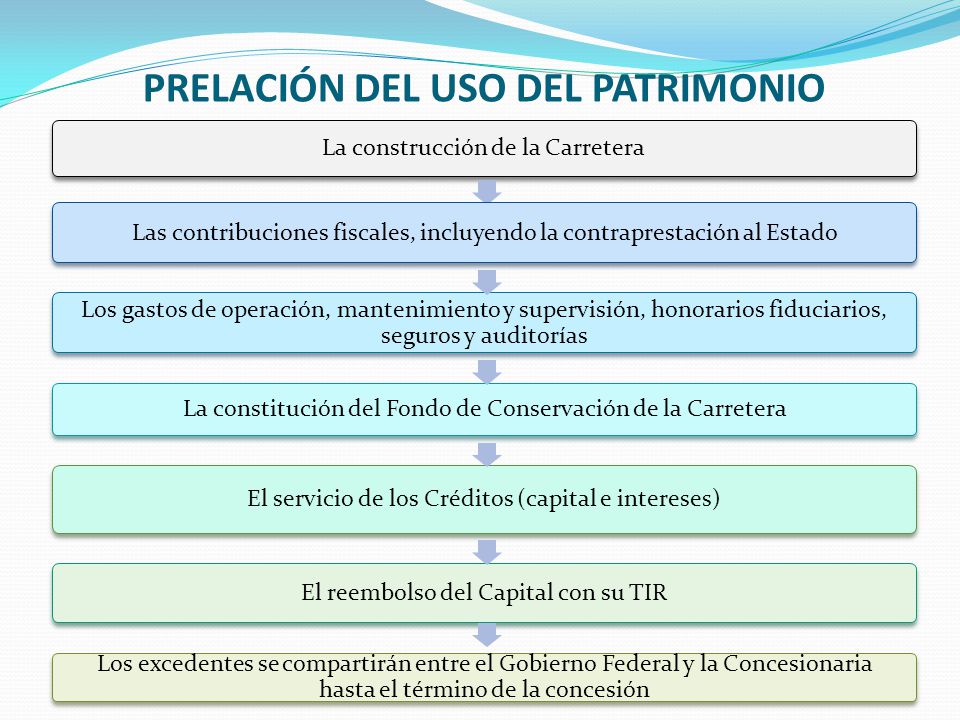 PRELACIÓN DEL USO DEL PATRIMONIO

La construcción de la Carretera

Las contribuciones fiscales, incluyendo la contraprestación al Estado

Los gastos de operación, mantenimiento y supervisión, honorarios fiduciarios, seguros y auditorías

La constitución del Fondo de Conservación de la Carretera

El servicio de los Créditos (capital e intereses)

El reembolso del Capital con su TIR

Los excedentes se compartirán entre el Gobierno Federal y la Concesionaria hasta el término de la concesión